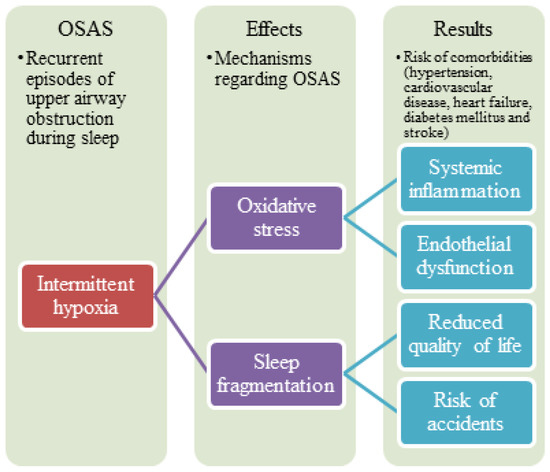 OSAS

• Recurrent episodes of upper airway obstruction during sleep

Intermittent hypoxia

Effects

• Mechanisms regarding OSAS

Oxidative stress

Sleep fragmentation

Results

• Risk of comorbidities (hypertension, cardiovascular disease, heart failure, diabetes mellitus and stroke)

Systemic inflammation

Endothelial dysfunction

Reduced quality of life

Risk of accidents